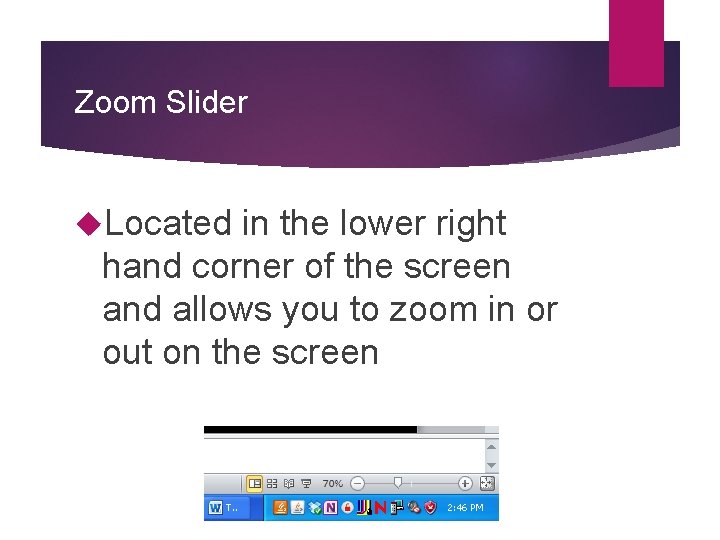 Zoom Slider

Located in the lower right hand corner of the screen and allows you to zoom in or out on the screen

70%

T..

2:46 PM